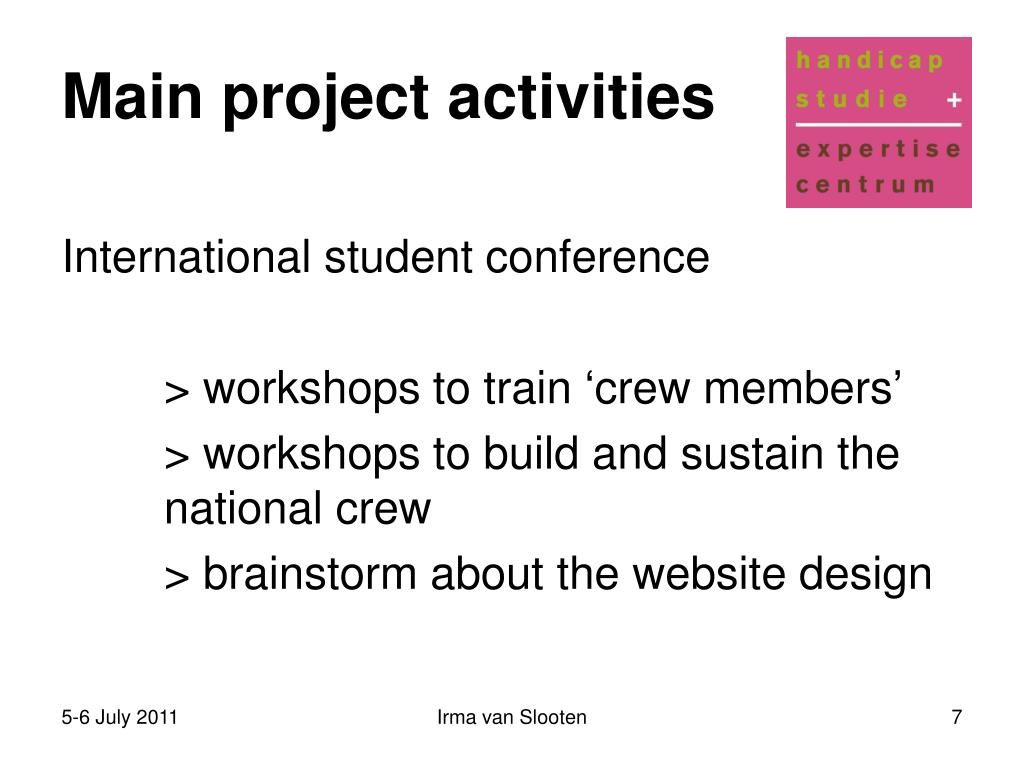 Main project activities

handicap
studie +
expertise
centrum

International student conference

> workshops to train ‘crew members’

> workshops to build and sustain the national crew

> brainstorm about the website design

5-6 July 2011

Irma van Slooten

7